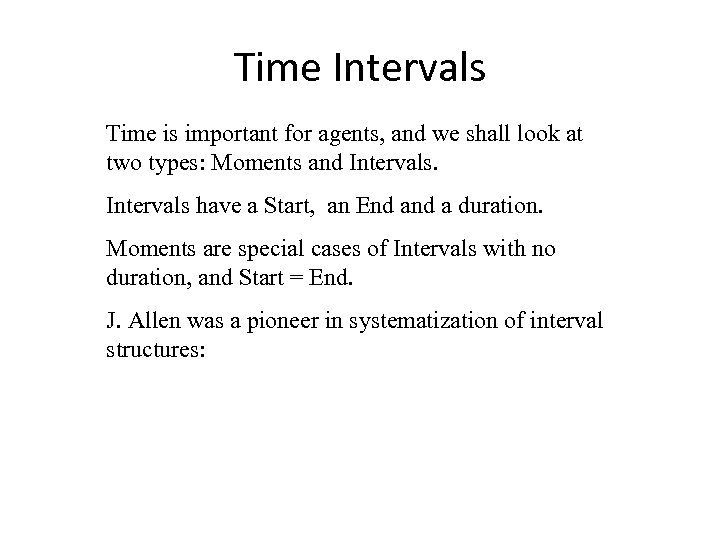 Time Intervals

Time is important for agents, and we shall look at two types: Moments and Intervals.

Intervals have a Start, an End and a duration.

Moments are special cases of Intervals with no duration, and Start = End.

J. Allen was a pioneer in systematization of interval structures: